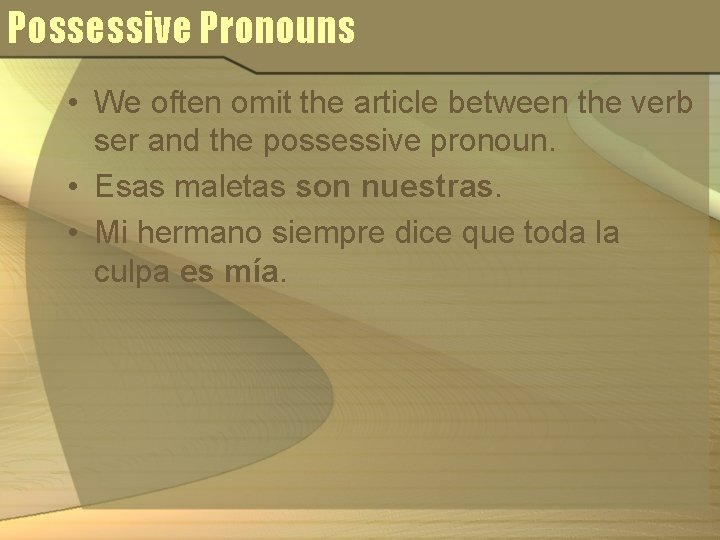 Possessive Pronouns

• We often omit the article between the verb ser and the possessive pronoun.
• Esas maletas son nuestras.
• Mi hermano siempre dice que toda la culpa es mía.